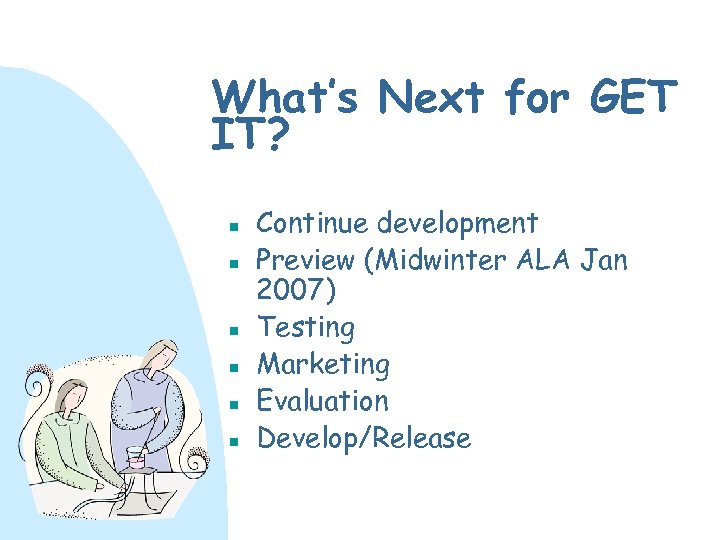 What's Next for GET IT?

- Continue development
- Preview (Midwinter ALA Jan 2007)
- Testing
- Marketing
- Evaluation
- Develop/Release